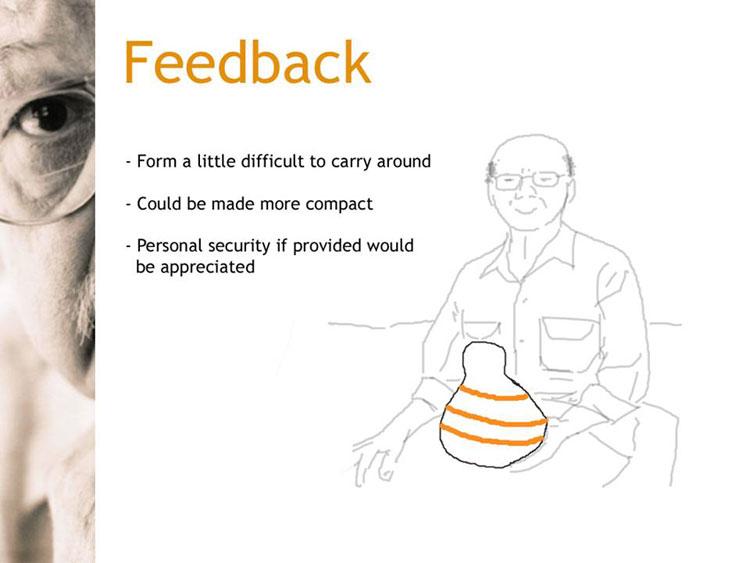 Feedback

- Form a little difficult to carry around

- Could be made more compact

- Personal security if provided would be appreciated